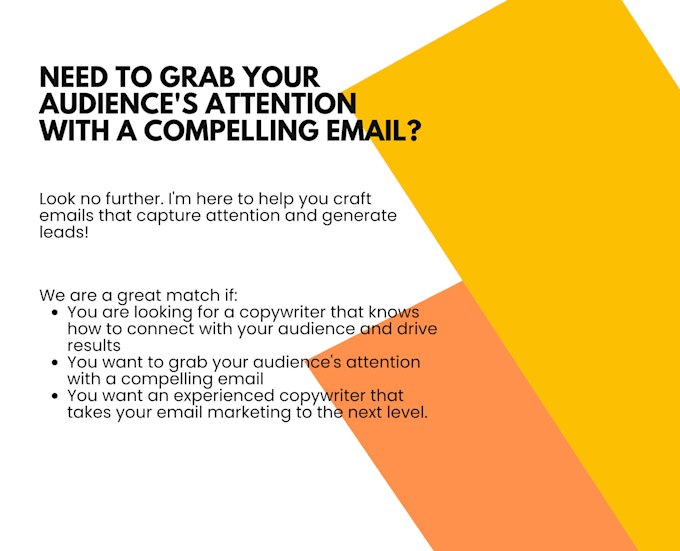 NEED TO GRAB YOUR AUDIENCE'S ATTENTION WITH A COMPELLING EMAIL?

Look no further. I'm here to help you craft emails that capture attention and generate leads!

We are a great match if:
- You are looking for a copywriter that knows how to connect with your audience and drive results
- You want to grab your audience's attention with a compelling email
- You want an experienced copywriter that takes your email marketing to the next level.